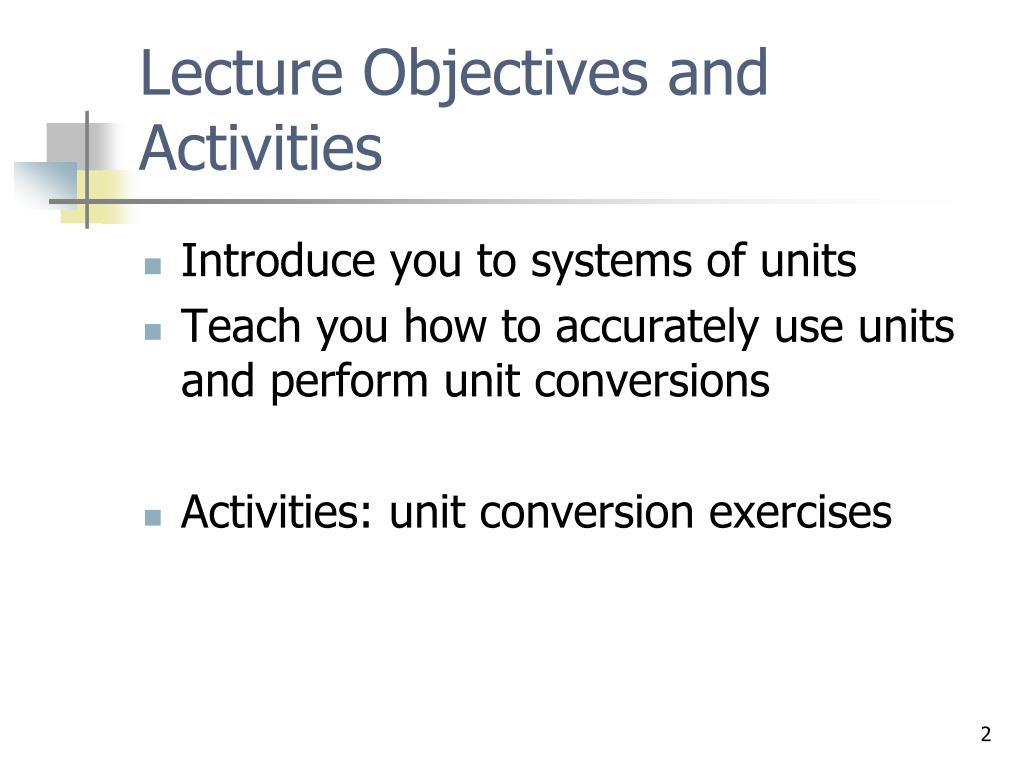 Lecture Objectives and Activities

- Introduce you to systems of units
- Teach you how to accurately use units and perform unit conversions

- Activities: unit conversion exercises

2